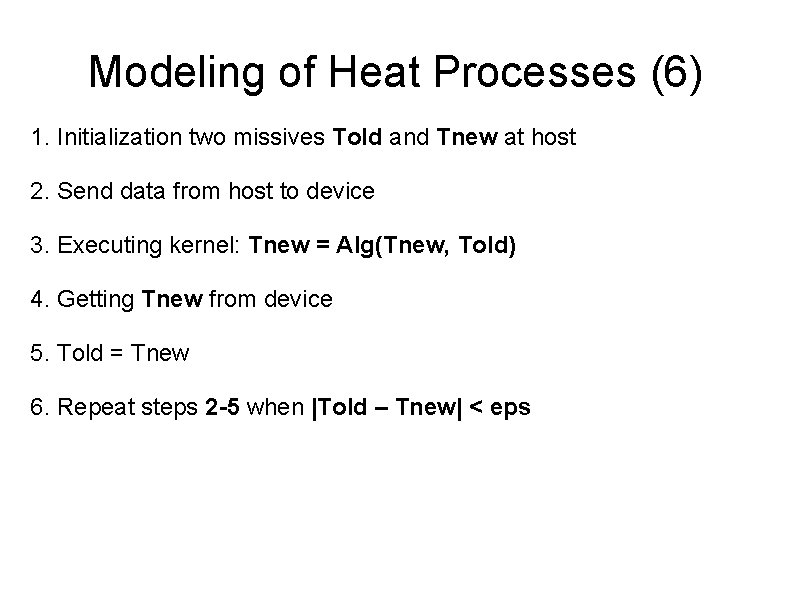 Modeling of Heat Processes (6)

1. Initialization two missives Told and Tnew at host

2. Send data from host to device

3. Executing kernel: Tnew = Alg(Tnew, Told)

4. Getting Tnew from device

5. Told = Tnew

6. Repeat steps 2-5 when |Told – Tnew| < eps